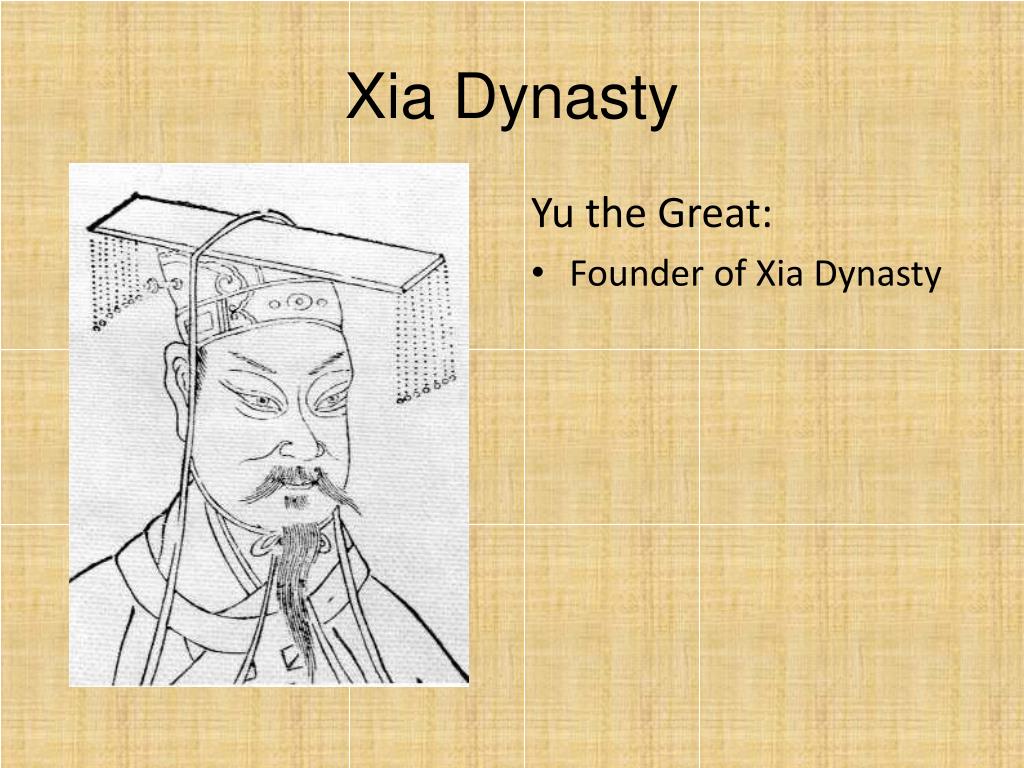 Xia Dynasty

Yu the Great:

• Founder of Xia Dynasty